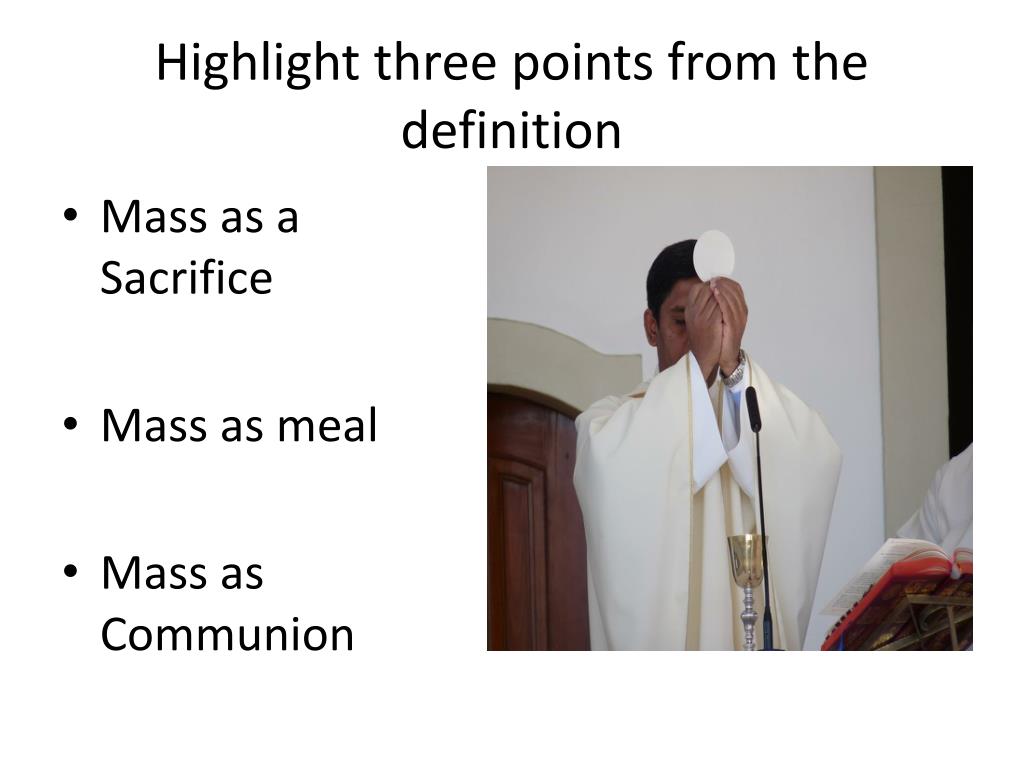 Highlight three points from the definition

• Mass as a Sacrifice

• Mass as meal

• Mass as Communion